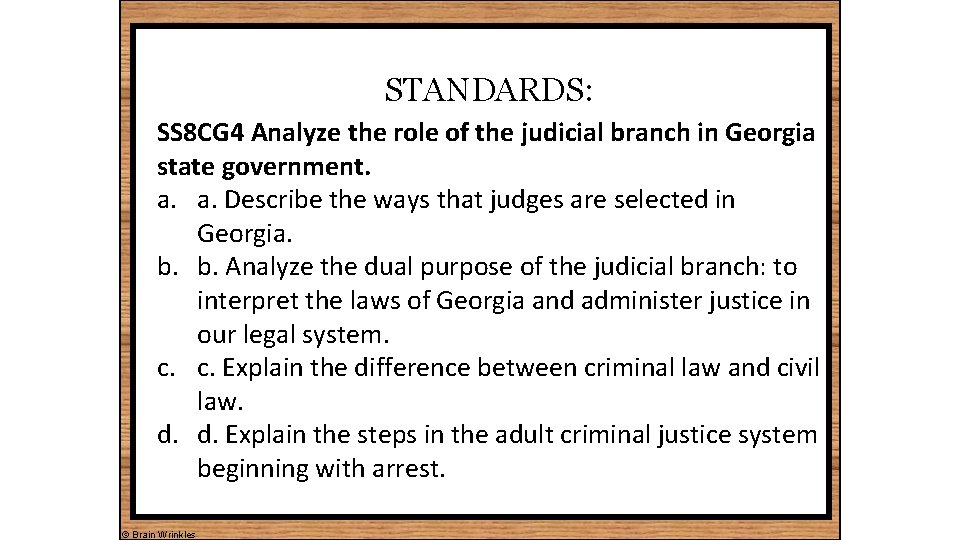 STANDARDS:

SS8CG4 Analyze the role of the judicial branch in Georgia state government.

a. a. Describe the ways that judges are selected in Georgia.
b. b. Analyze the dual purpose of the judicial branch: to interpret the laws of Georgia and administer justice in our legal system.
c. c. Explain the difference between criminal law and civil law.
d. d. Explain the steps in the adult criminal justice system beginning with arrest.

© Brain Wrinkles